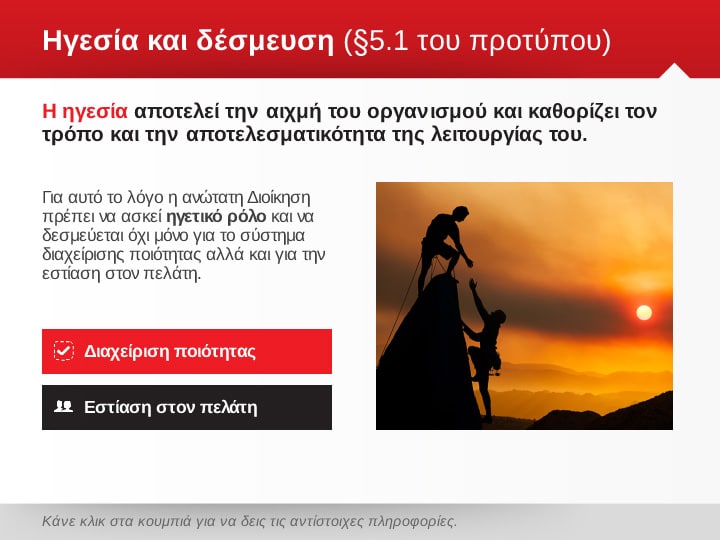 Ηγεσία και δέσμευση (§5.1 του προτύπου)

Η ηγεσία αποτελεί την αιχμή του οργανισμού και καθορίζει τον τρόπο και την αποτελεσματικότητα της λειτουργίας του.

Για αυτό το λόγο η ανώτατη Διοίκηση πρέπει να ασκεί ηγετικό ρόλο και να δεσμεύεται όχι μόνο για το σύστημα διαχείρισης ποιότητας αλλά και για την εστίαση στον πελάτη.

Διαχείριση ποιότητας

Εστίαση στον πελάτη

Κάνε κλικ στα κουμπιά για να δεις τις αντίστοιχες πληροφορίες.